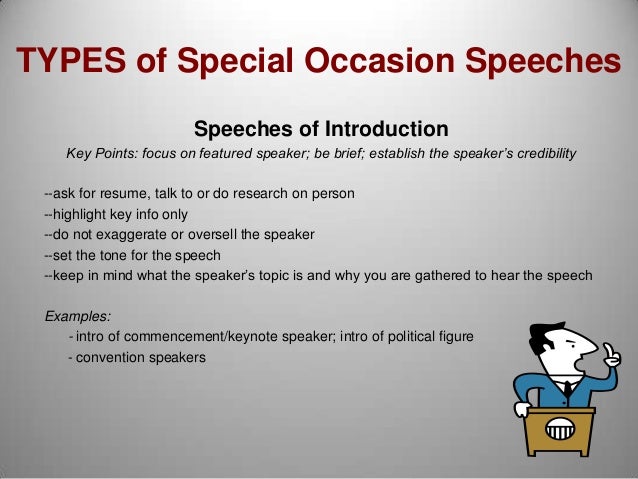 TYPES of Special Occasion Speeches

Speeches of Introduction

Key Points: focus on featured speaker; be brief; establish the speaker's credibility

--ask for resume, talk to or do research on person
--highlight key info only
--do not exaggerate or oversell the speaker
--set the tone for the speech
--keep in mind what the speaker's topic is and why you are gathered to hear the speech

Examples:
- intro of commencement/keynote speaker; intro of political figure
- convention speakers